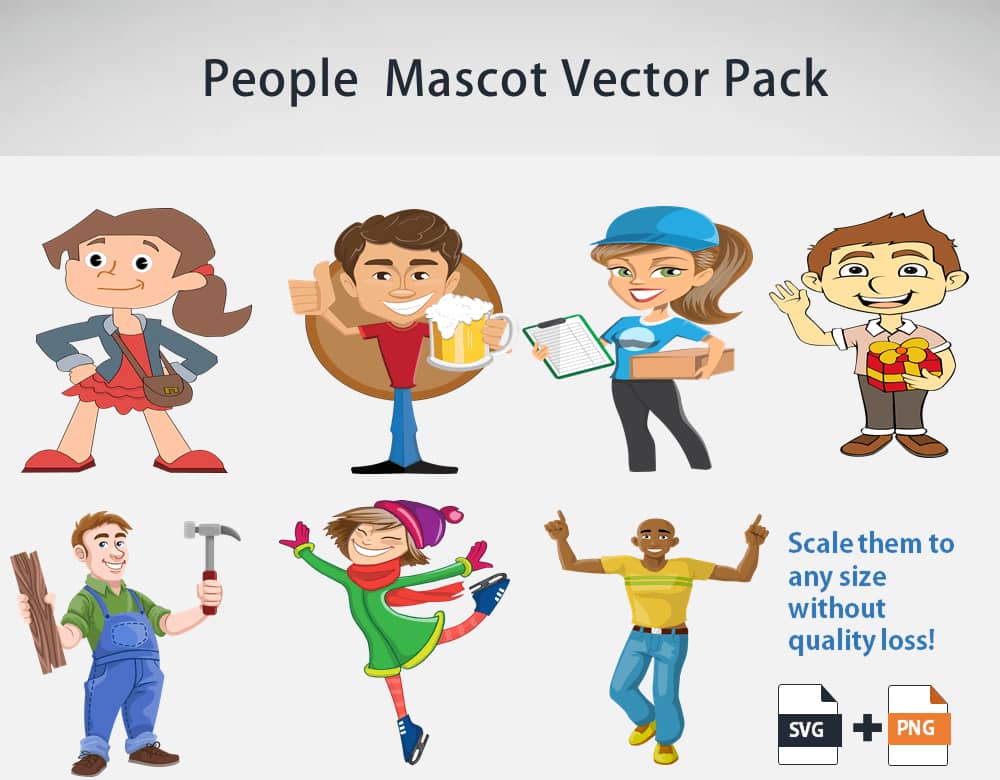 People Mascot Vector Pack

Scale them to any size without quality loss!

SVG + PNG